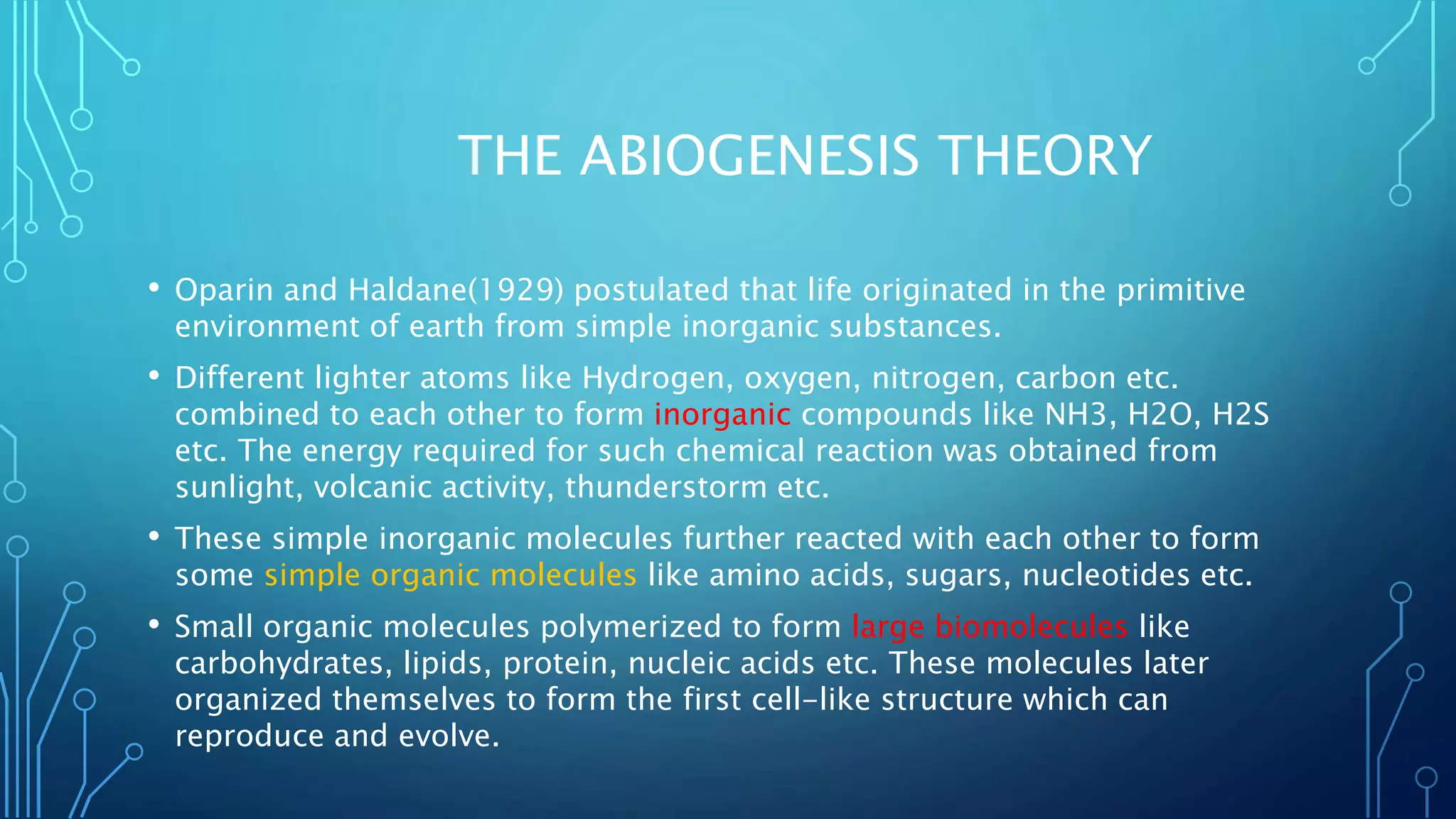 THE ABIOGENESIS THEORY

• Oparin and Haldane(1929) postulated that life originated in the primitive environment of earth from simple inorganic substances.

• Different lighter atoms like Hydrogen, oxygen, nitrogen, carbon etc. combined to each other to form inorganic compounds like NH3, H2O, H2S etc. The energy required for such chemical reaction was obtained from sunlight, volcanic activity, thunderstorm etc.

• These simple inorganic molecules further reacted with each other to form some simple organic molecules like amino acids, sugars, nucleotides etc.

• Small organic molecules polymerized to form large biomolecules like carbohydrates, lipids, protein, nucleic acids etc. These molecules later organized themselves to form the first cell-like structure which can reproduce and evolve.